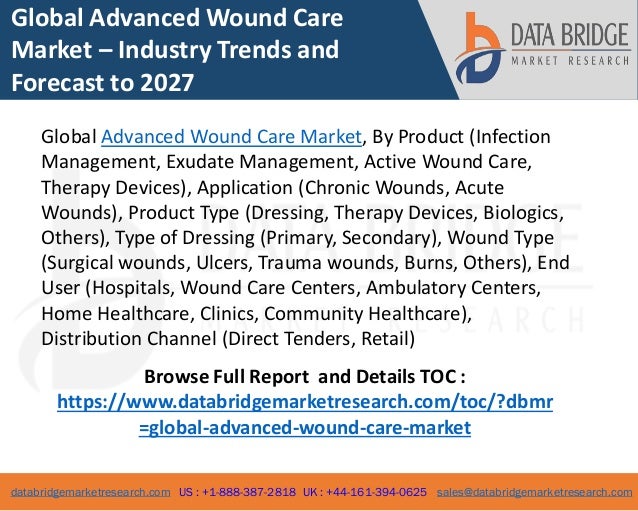 Global Advanced Wound Care Market – Industry Trends and Forecast to 2027

DATA BRIDGE
MARKET RESEARCH

Global Advanced Wound Care Market, By Product (Infection Management, Exudate Management, Active Wound Care, Therapy Devices), Application (Chronic Wounds, Acute Wounds), Product Type (Dressing, Therapy Devices, Biologics, Others), Type of Dressing (Primary, Secondary), Wound Type (Surgical wounds, Ulcers, Trauma wounds, Burns, Others), End User (Hospitals, Wound Care Centers, Ambulatory Centers, Home Healthcare, Clinics, Community Healthcare), Distribution Channel (Direct Tenders, Retail)

Browse Full Report and Details TOC : https://www.databridgemarketresearch.com/toc/?dbmr=global-advanced-wound-care-market

databridgemarketresearch.com US : +1-888-387-2818 UK : +44-161-394-0625 sales@databridgemarketresearch.com